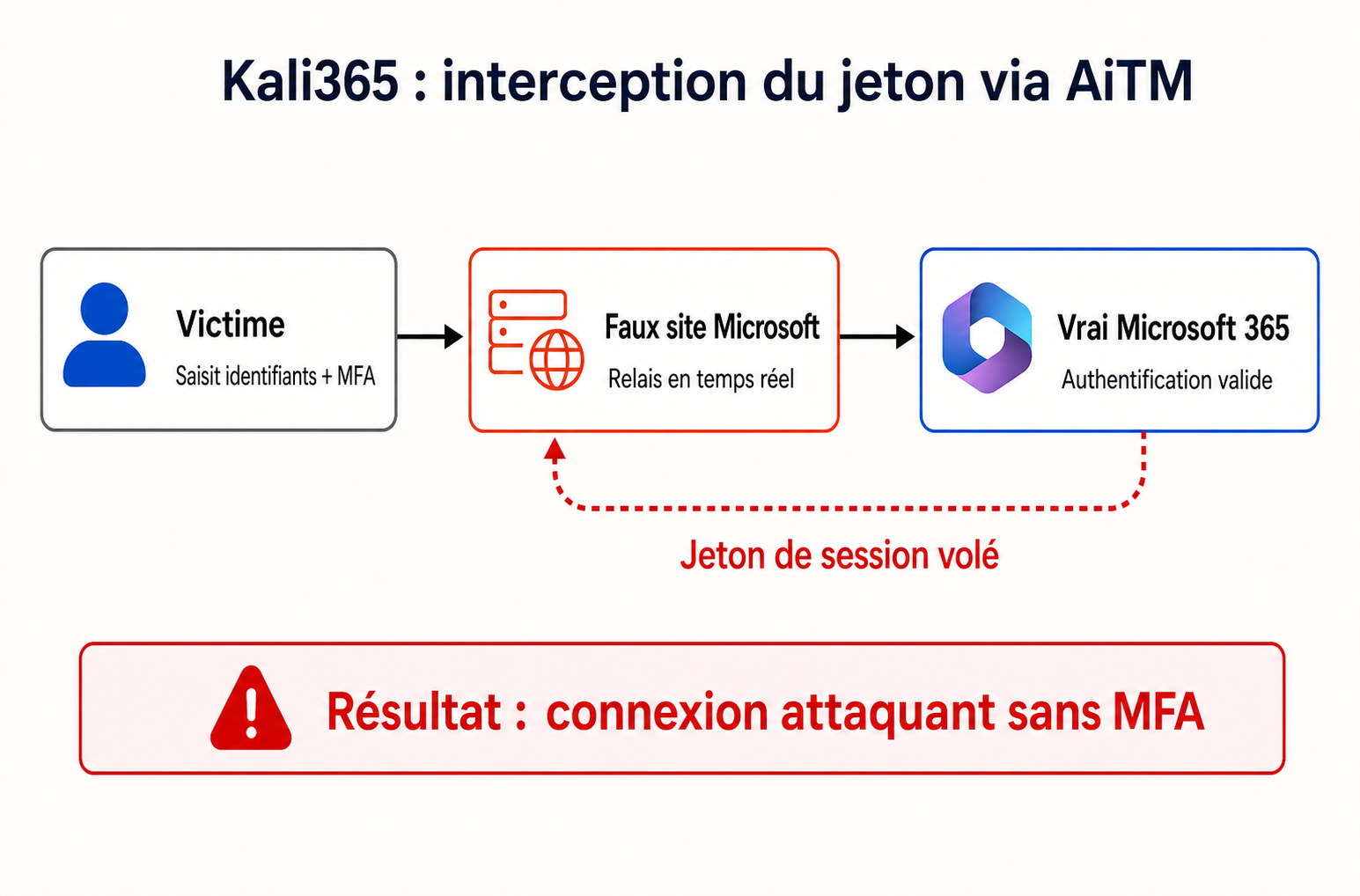 Kali365 : interception du jeton via AiTM

Victime
Saisit identifiants + MFA

Faux site Microsoft
Relais en temps réel

Vrai Microsoft 365
Authentification valide

Jeton de session volé

Résultat : connexion attaquant sans MFA